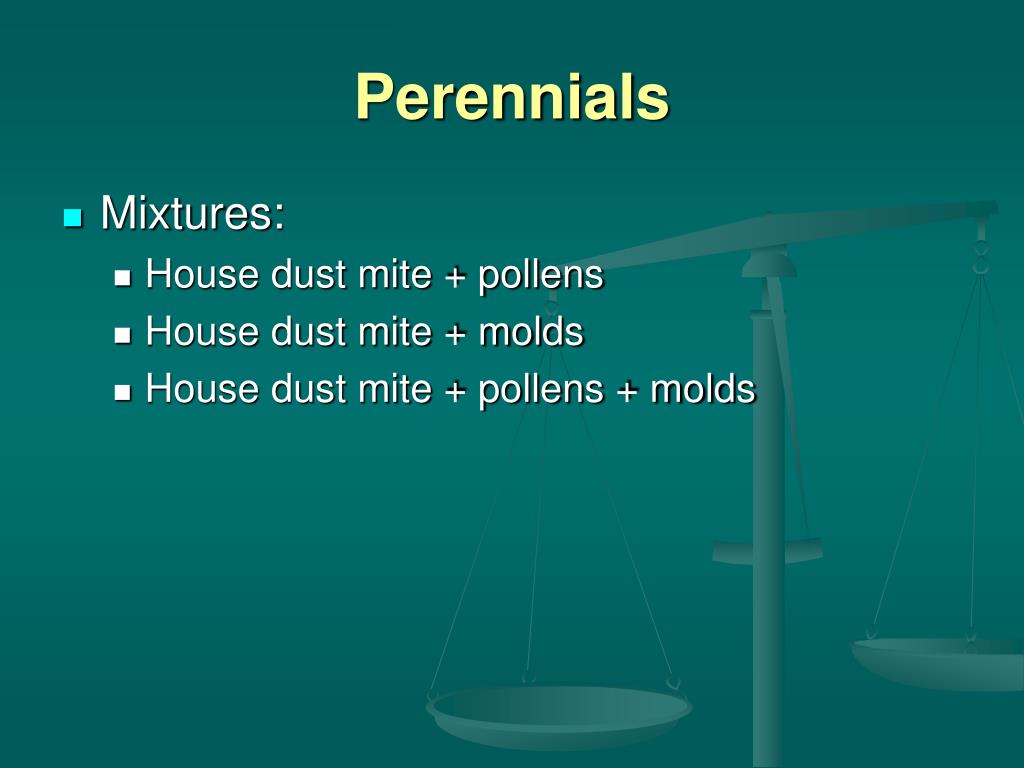 Perennials

Mixtures:
House dust mite + pollens
House dust mite + molds
House dust mite + pollens + molds